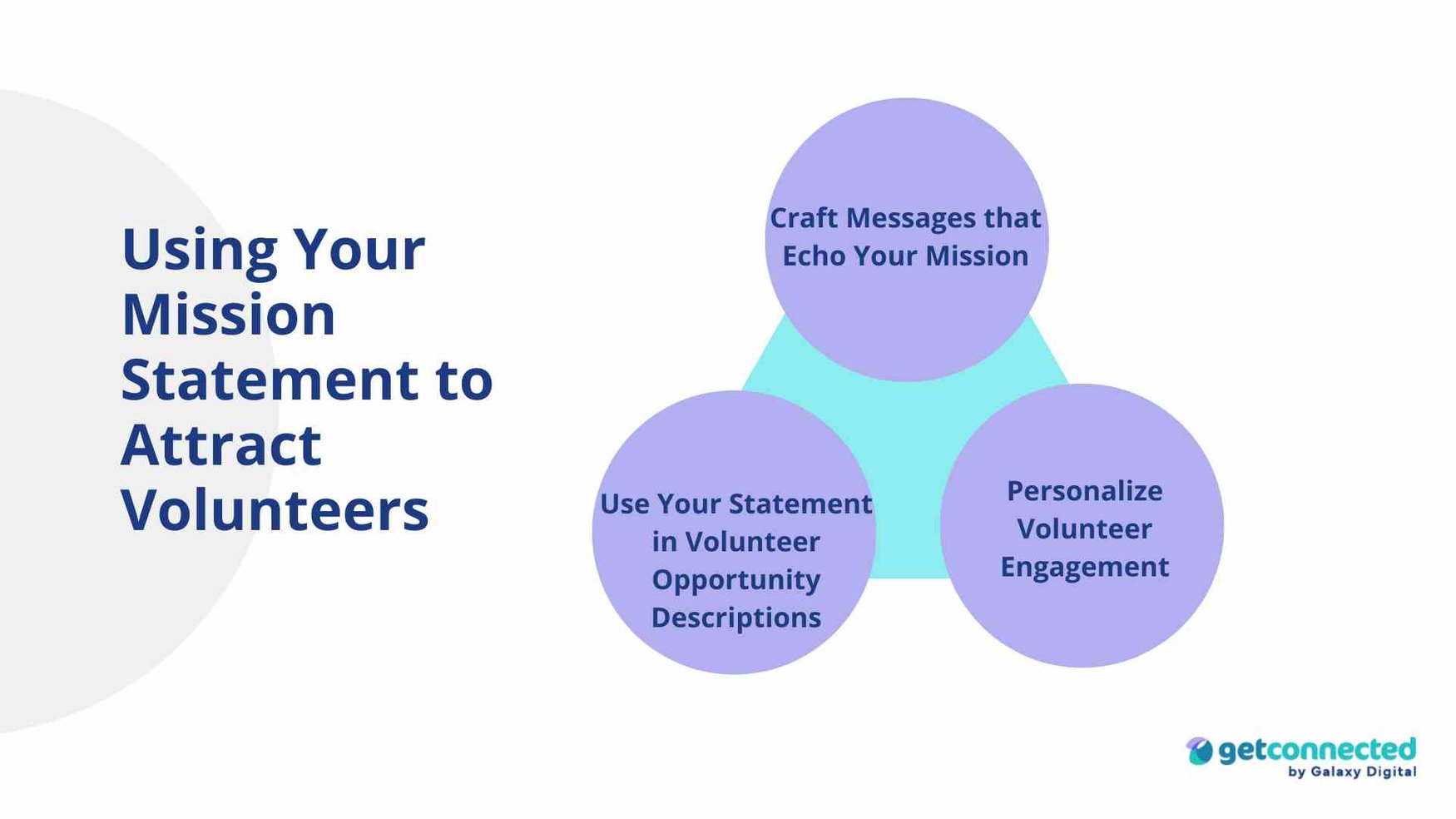 Using Your Mission Statement to Attract Volunteers

Craft Messages that Echo Your Mission

Use Your Statement in Volunteer Opportunity Descriptions

Personalize Volunteer Engagement

getconnected
by Galaxy Digital